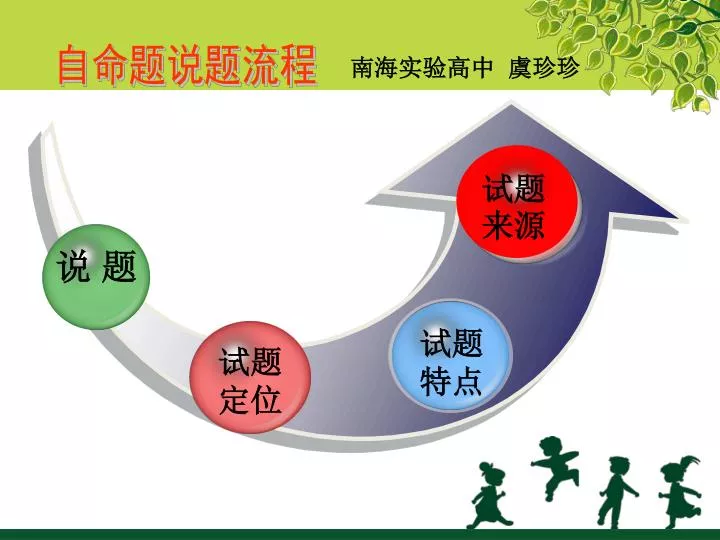 自命题说题流程 南海实验高中 虞珍珍

说 题

试题定位

试题特点

试题来源